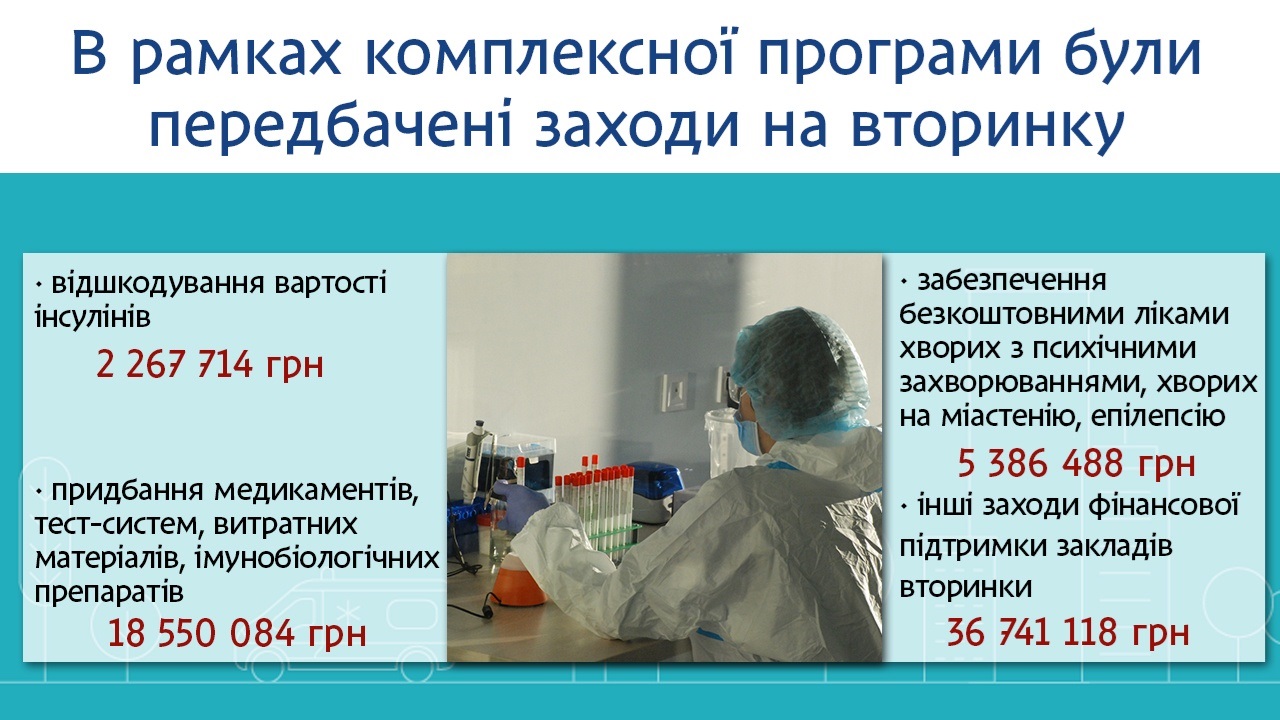 В рамках комплексної програми були передбачені заходи на вторинку

• відшкодування вартості інсулінів

2 267 714 грн

• придбання медикаментів, тест-систем, витратних матеріалів, імунобіологічних препаратів

18 550 084 грн

• забезпечення безкоштовними ліками хворих з психічними захворюваннями, хворих на міастенію, епілепсію

5 386 488 грн

• інші заходи фінансової підтримки закладів вторинки

36 741 118 грн